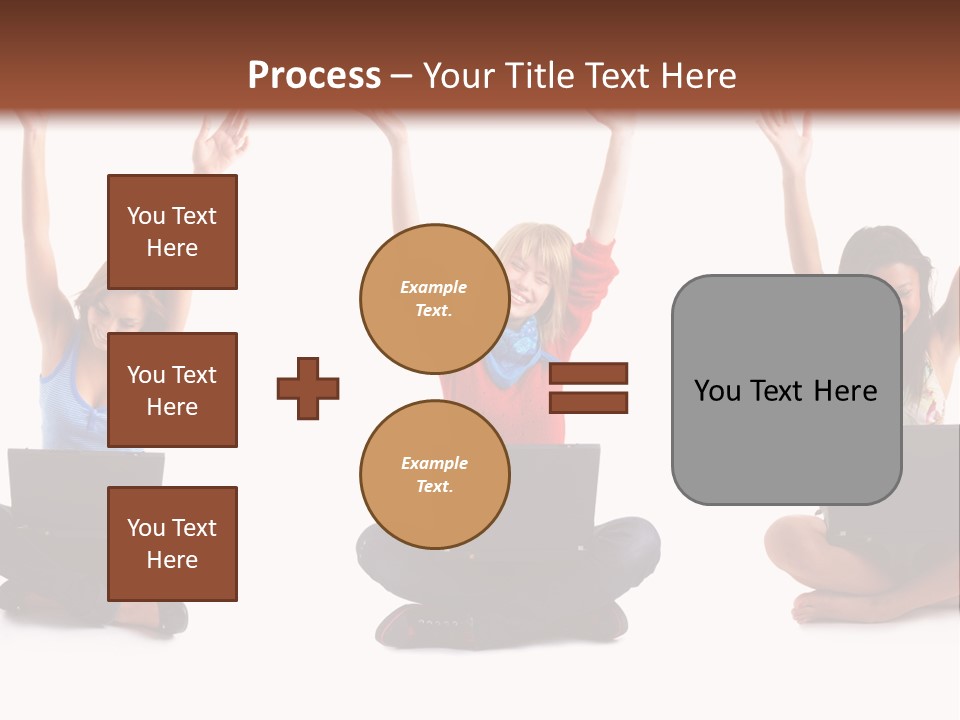 Process – Your Title Text Here

You Text Here

You Text Here

You Text Here

Example Text.

Example Text.

You Text Here